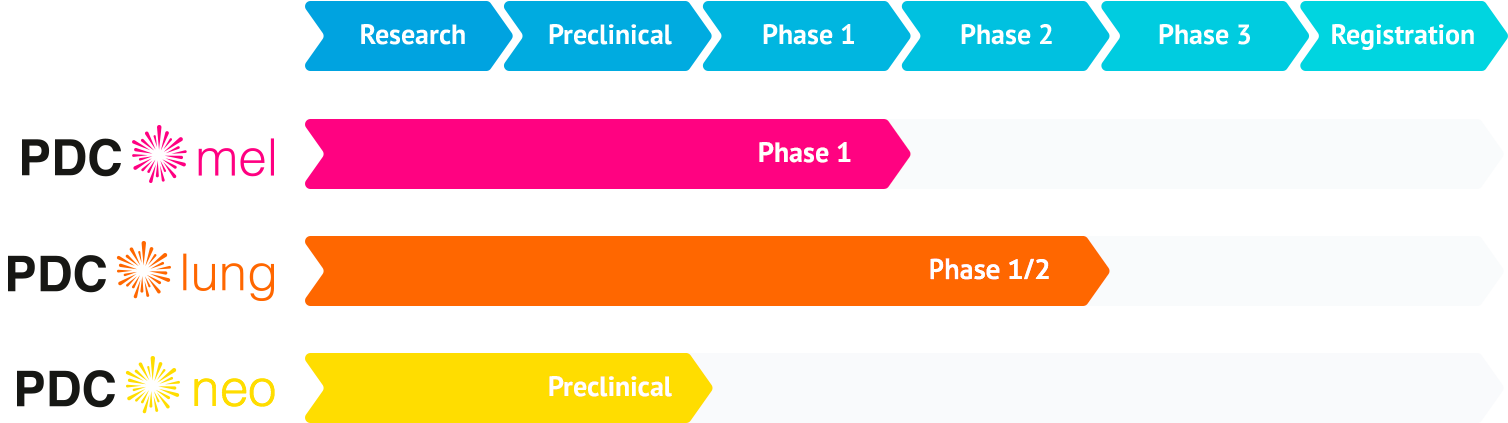 Research Preclinical Phase 1 Phase 2 Phase 3 Registration

PDC mel
Phase 1

PDC lung
Phase 1/2

PDC neo
Preclinical